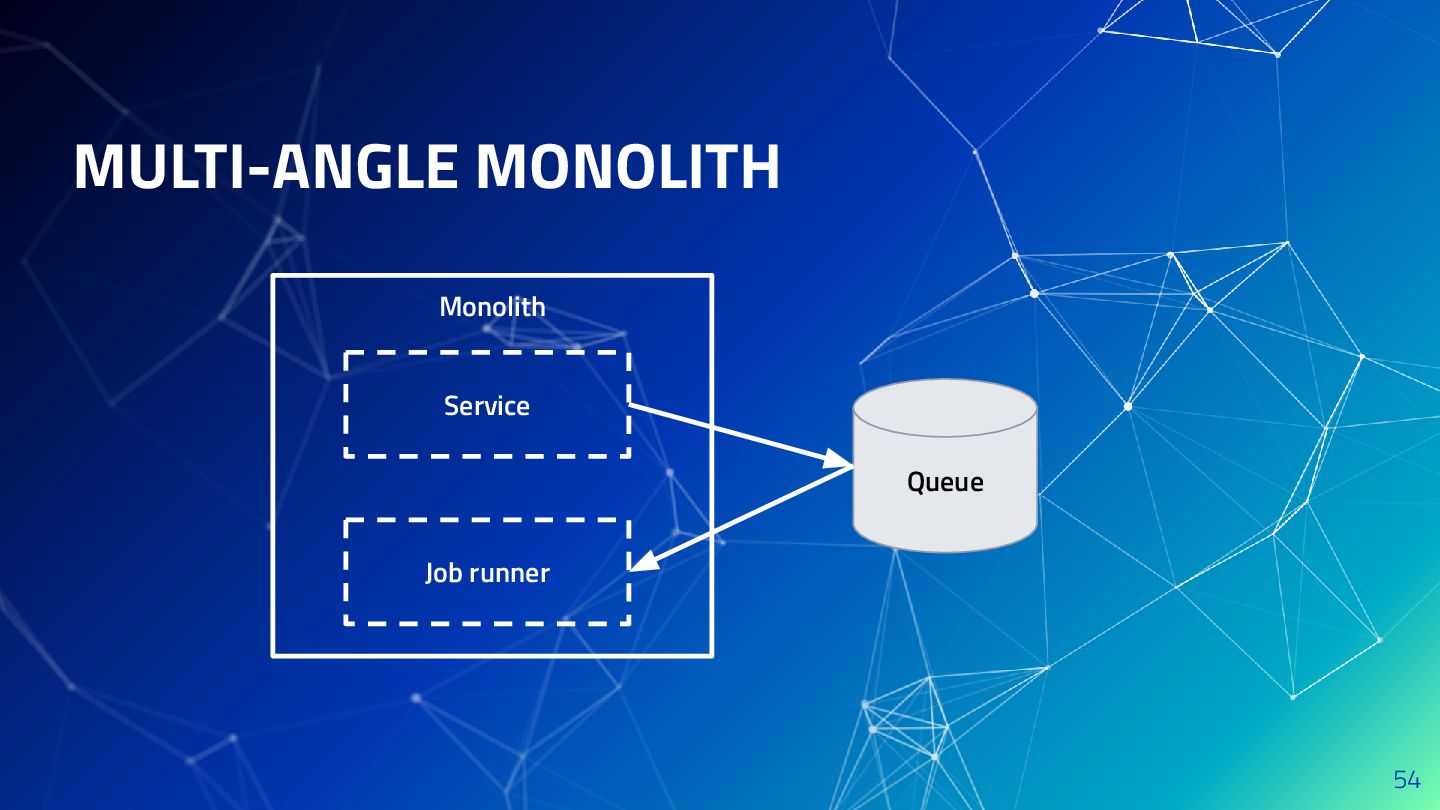 MULTI-ANGLE MONOLITH

Monolith

Service

Job runner

Queue

54